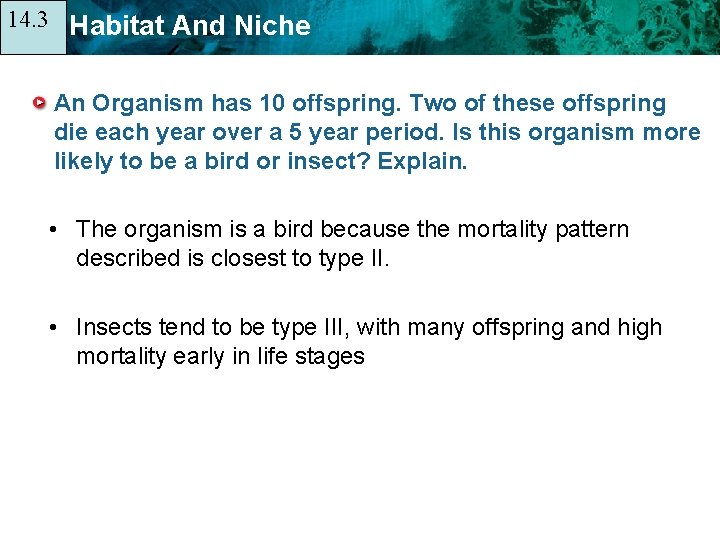 14.3 Habitat And Niche

An Organism has 10 offspring. Two of these offspring die each year over a 5 year period. Is this organism more likely to be a bird or insect? Explain.

• The organism is a bird because the mortality pattern described is closest to type II.

• Insects tend to be type III, with many offspring and high mortality early in life stages